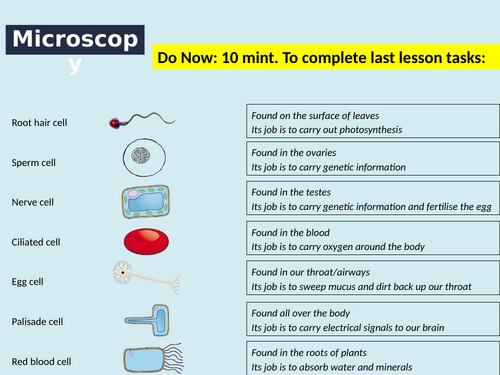 Microscopy

Do Now: 10 mint. To complete last lesson tasks:

Root hair cell

Sperm cell

Nerve cell

Ciliated cell

Egg cell

Palisade cell

Red blood cell

Found on the surface of leaves
Its job is to carry out photosynthesis

Found in the ovaries
Its job is to carry genetic information

Found in the testes
Its job is to carry genetic information and fertilise the egg

Found in the blood
Its job is to carry oxygen around the body

Found in our throat/airways
Its job is to sweep mucus and dirt back up our throat

Found all over the body
Its job is to carry electrical signals to our brain

Found in the roots of plants
Its job is to absorb water and minerals